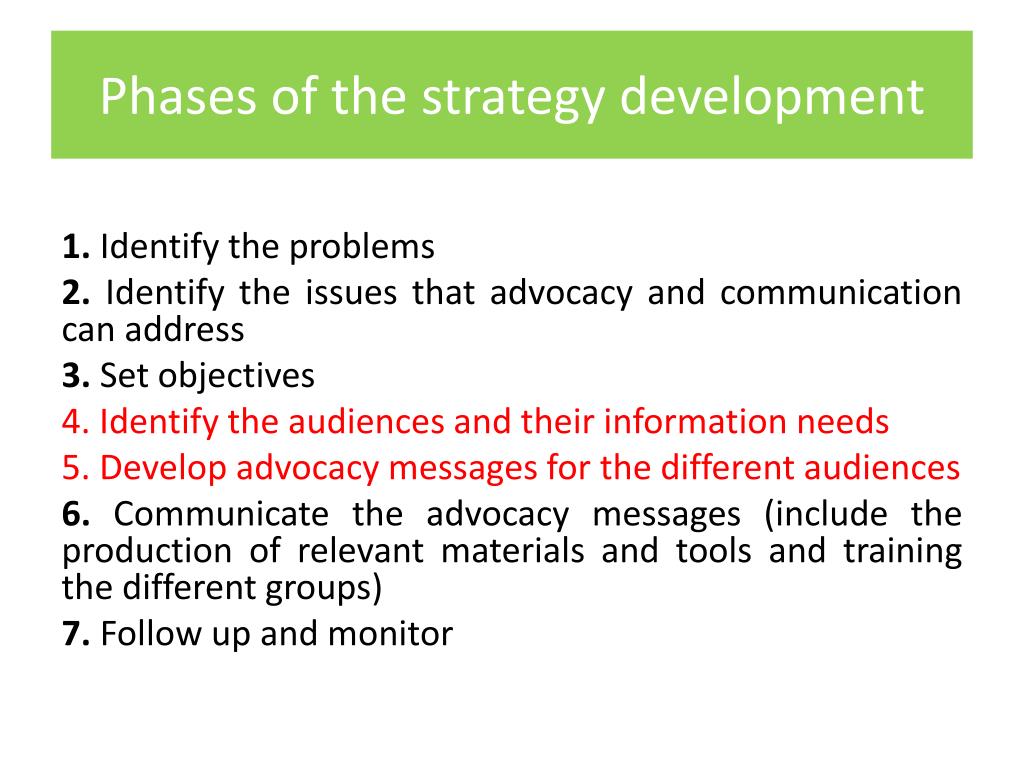 Phases of the strategy development

1. Identify the problems

2. Identify the issues that advocacy and communication can address

3. Set objectives

4. Identify the audiences and their information needs

5. Develop advocacy messages for the different audiences

6. Communicate the advocacy messages (include the production of relevant materials and tools and training the different groups)

7. Follow up and monitor